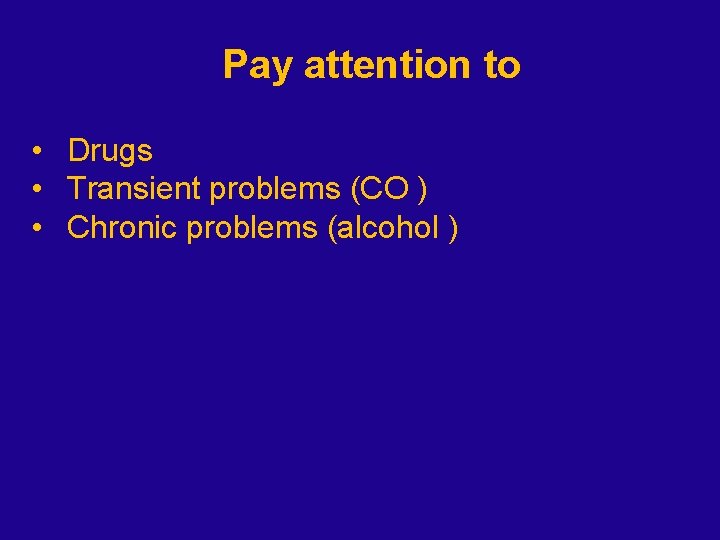 Pay attention to

• Drugs
• Transient problems (CO )
• Chronic problems (alcohol )